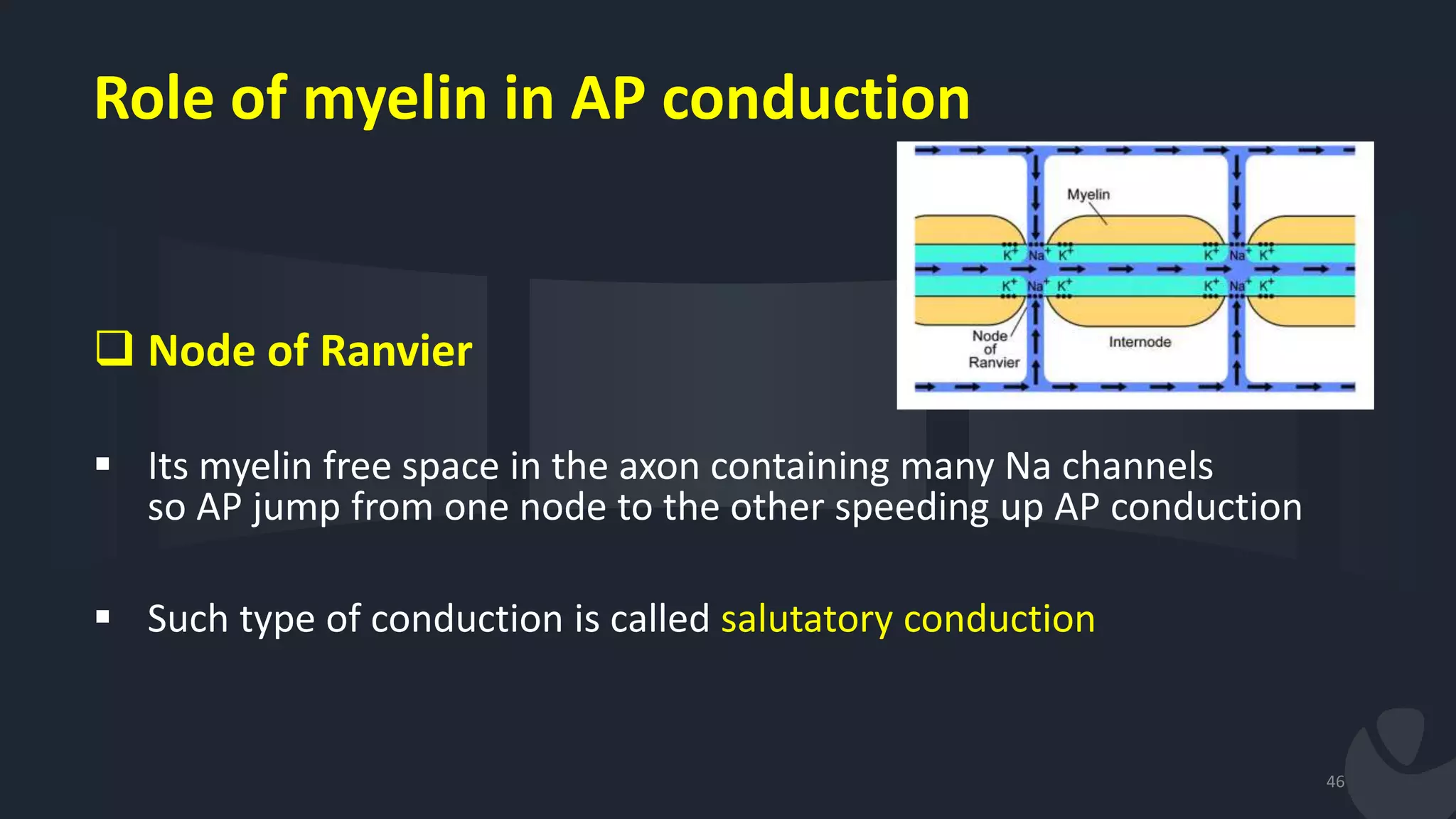 Role of myelin in AP conduction

Myelin

$K^+$ $Na^+$ $K^+$ $K^+$ $Na^+$ $K^+$

$K^+$ $Na^+$ $K^+$ $K^+$ $Na^+$ $K^+$

Node of Ranvier

Internode

❑ Node of Ranvier

▪ Its myelin free space in the axon containing many Na channels so AP jump from one node to the other speeding up AP conduction

▪ Such type of conduction is called salutatory conduction

46